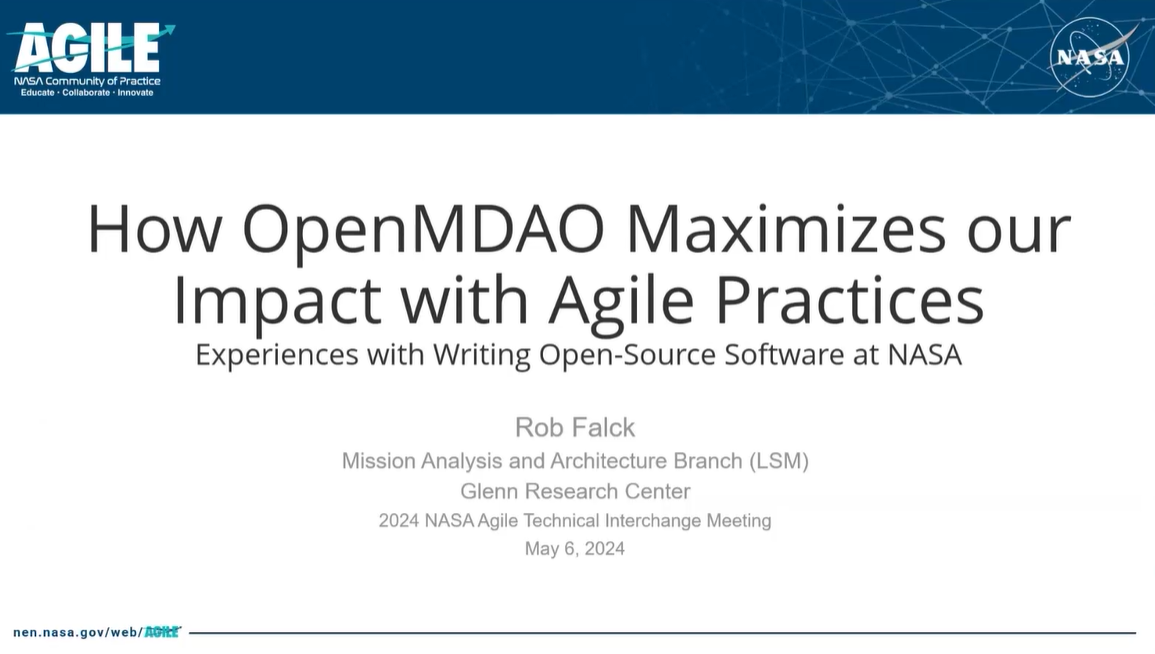 AGILE
NASA Community of Practice
Educate · Collaborate · Innovate

NASA

How OpenMDAO Maximizes our Impact with Agile Practices
Experiences with Writing Open-Source Software at NASA

Rob Falck
Mission Analysis and Architecture Branch (LSM)
Glenn Research Center
2024 NASA Agile Technical Interchange Meeting
May 6, 2024

nen.nasa.gov/web/AGILE